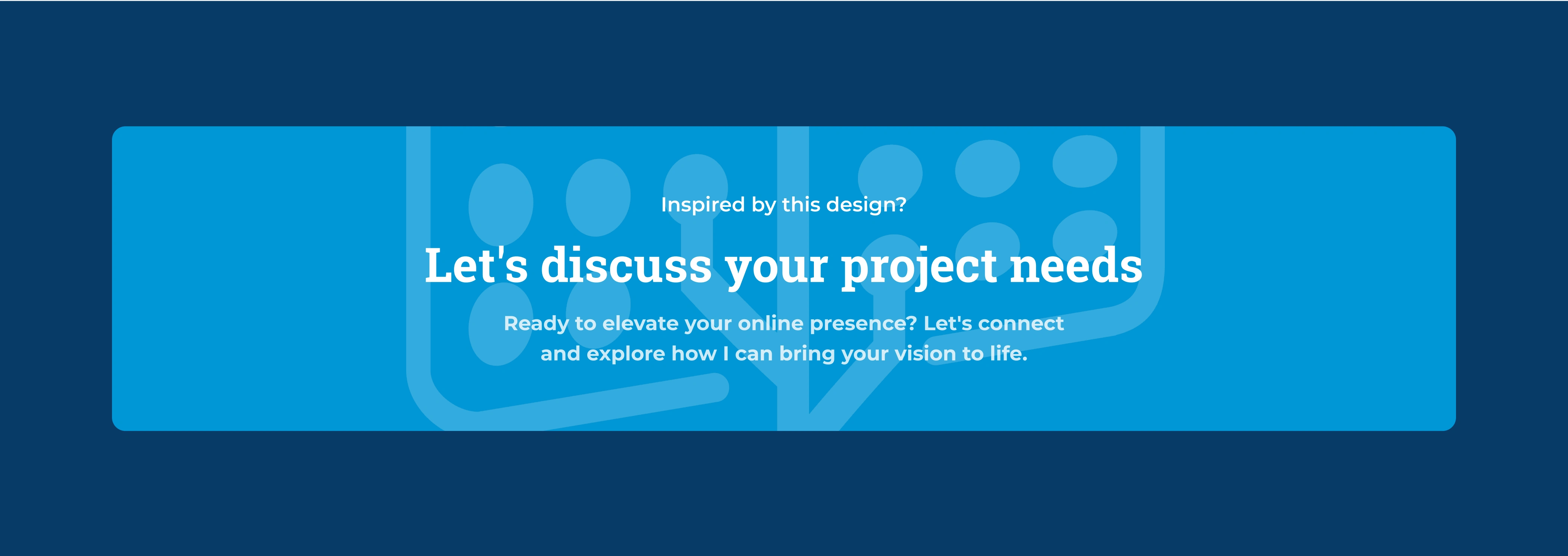 Inspired by this design?

Let's discuss your project needs

Ready to elevate your online presence? Let's connect and explore how I can bring your vision to life.